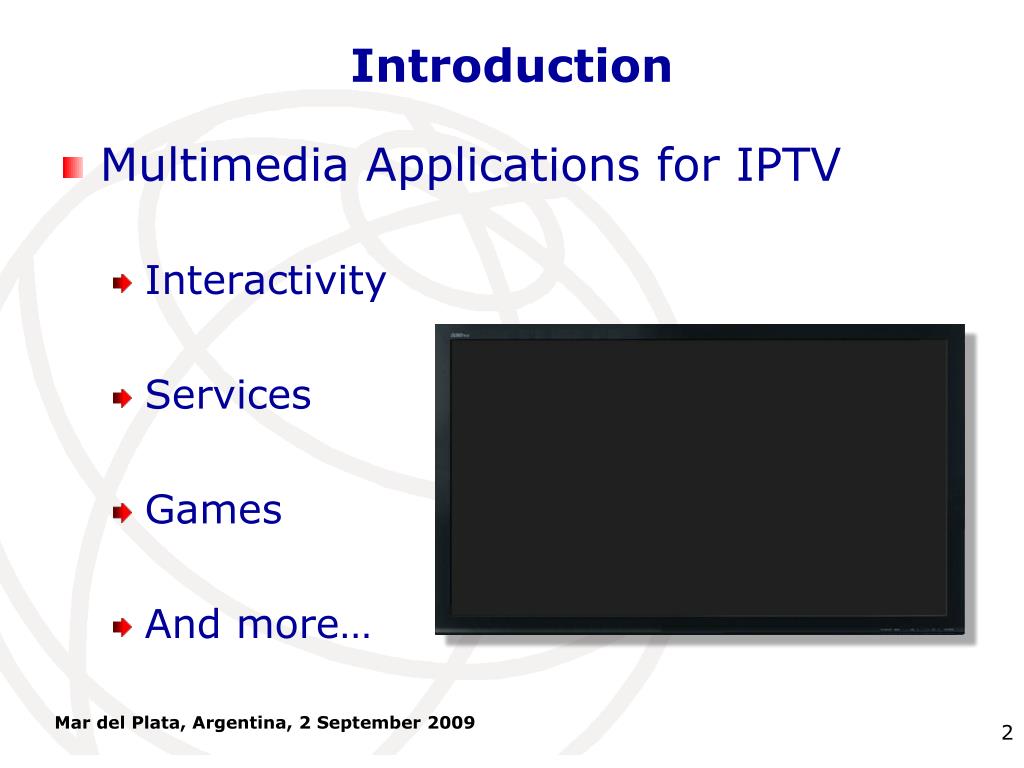 Introduction

Multimedia Applications for IPTV

Interactivity

Services

Games

And more…

Mar del Plata, Argentina, 2 September 2009

2